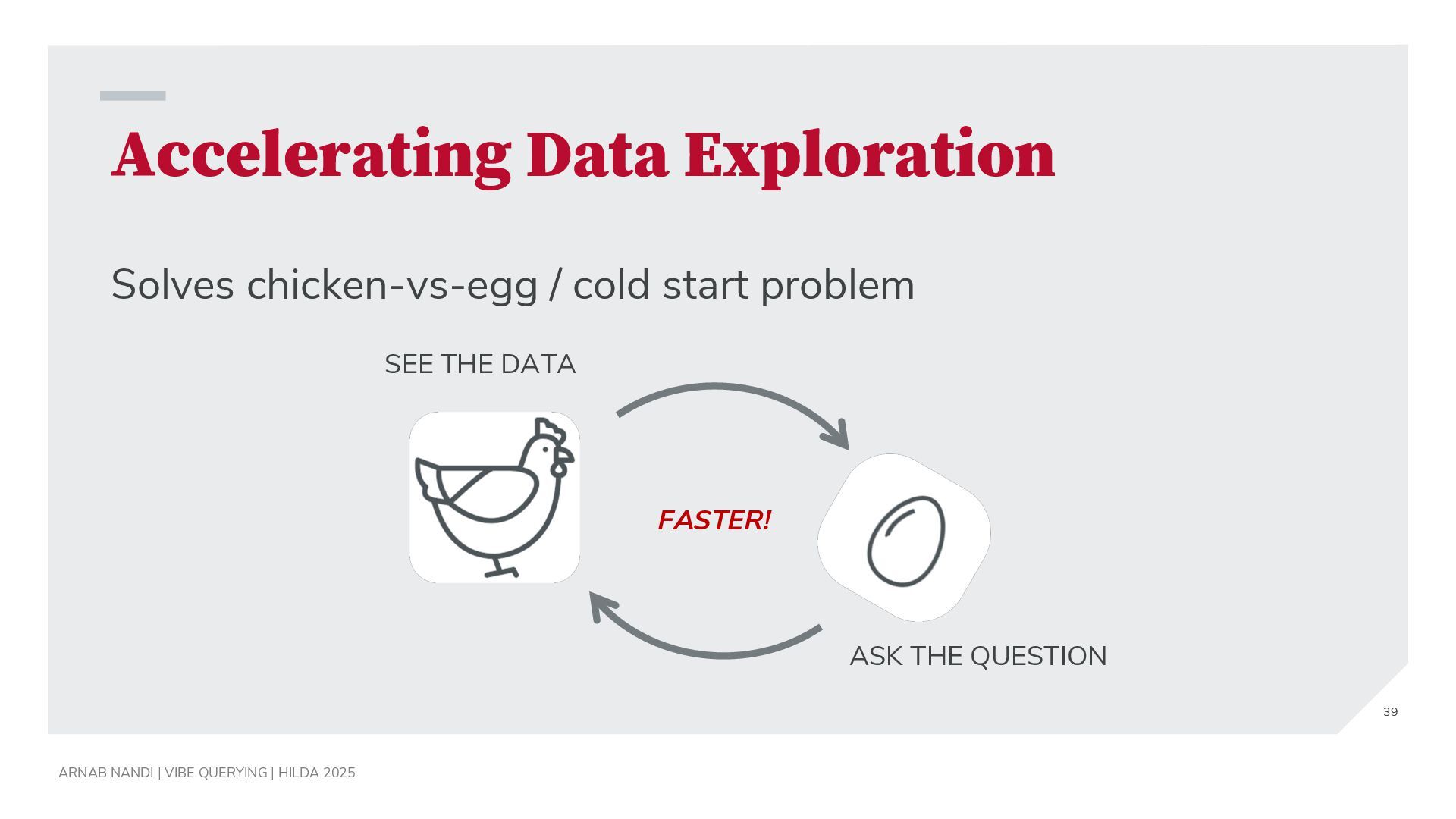 Accelerating Data Exploration

Solves chicken-vs-egg / cold start problem

SEE THE DATA

FASTER!

ASK THE QUESTION

39

ARNAB NANDI | VIBE QUERYING | HILDA 2025